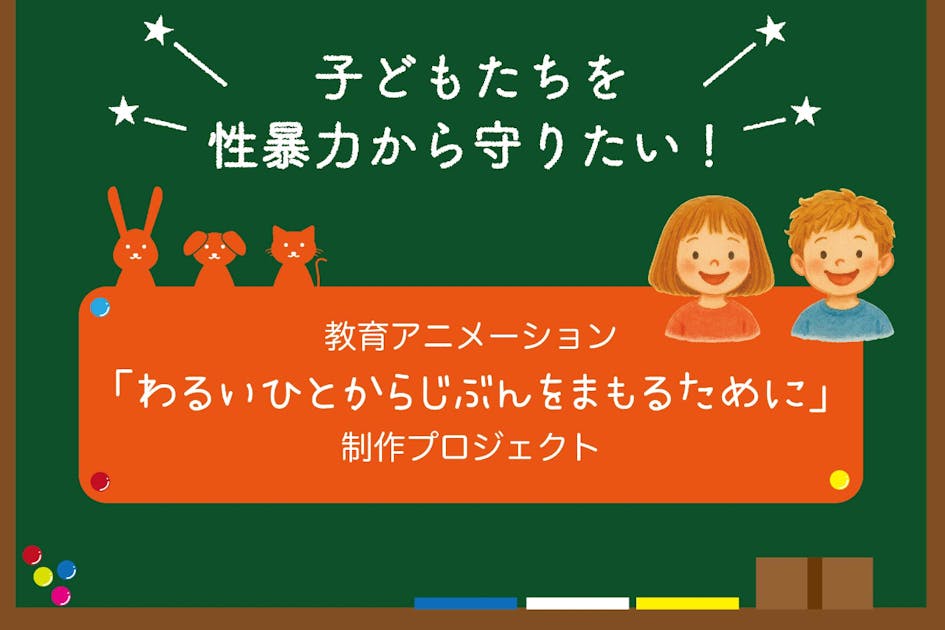 子どもたちを
性暴力から守りたい！

教育アニメーション
「わるいひとからじぶんをまもるために」
制作プロジェクト